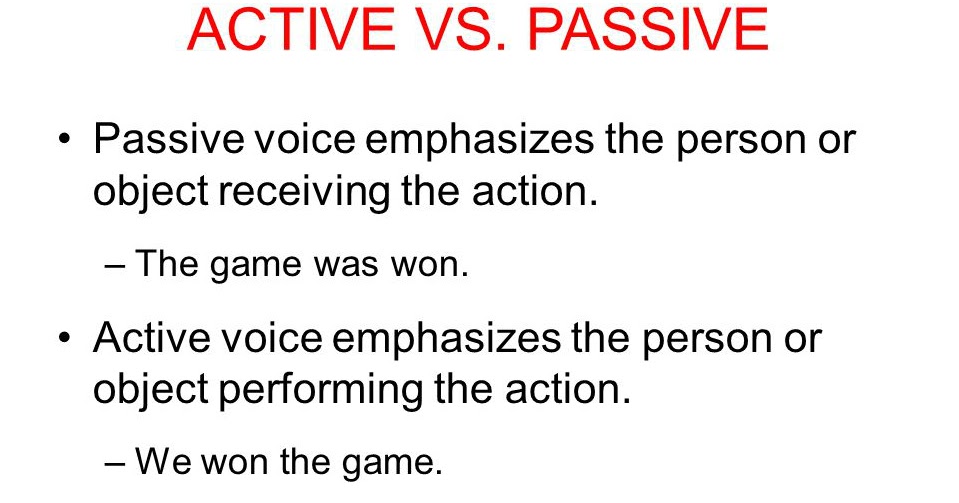 ACTIVE VS. PASSIVE

• Passive voice emphasizes the person or object receiving the action.

– The game was won.

• Active voice emphasizes the person or object performing the action.

– We won the game.